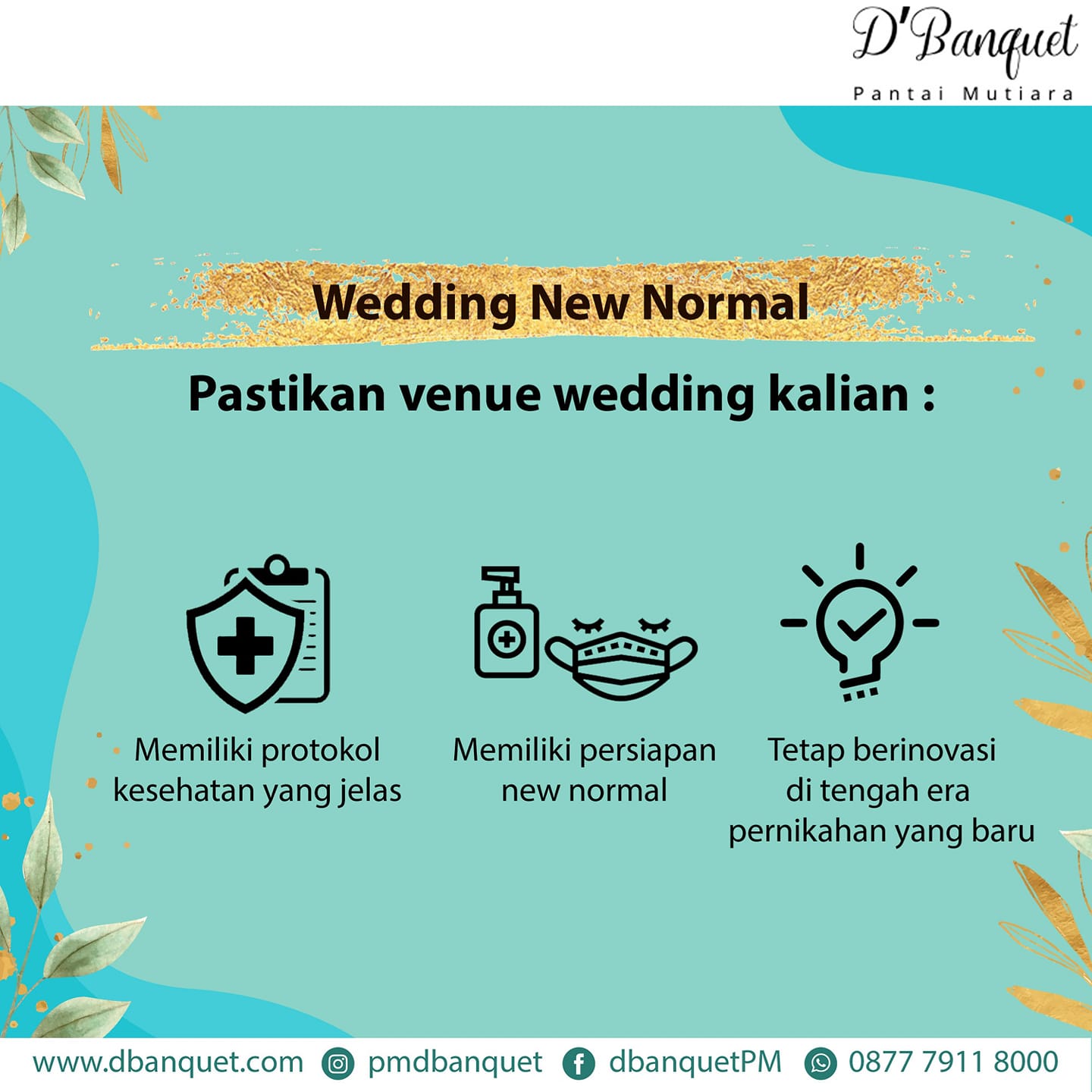 D'Banquet
Pantai Mutiara

Wedding New Normal

Pastikan venue wedding kalian :

Memiliki protokol kesehatan yang jelas

Memiliki persiapan new normal

Tetap berinovasi di tengah era pernikahan yang baru

www.dbanquet.com pmdbanquet dbanquetPM 0877 7911 8000